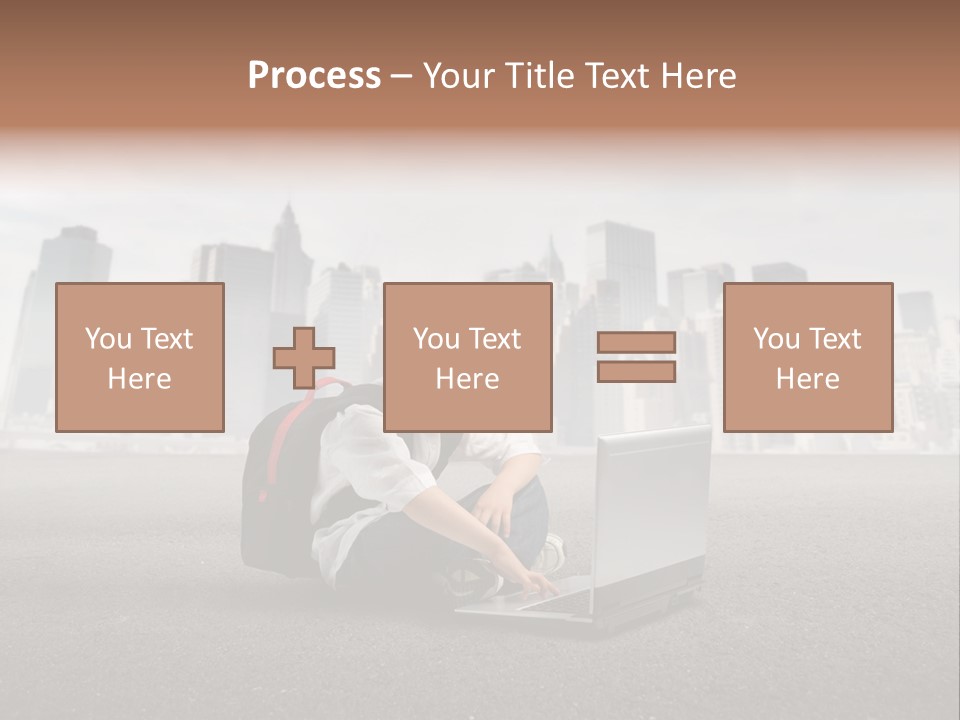 Process – Your Title Text Here

You Text Here

You Text Here

You Text Here